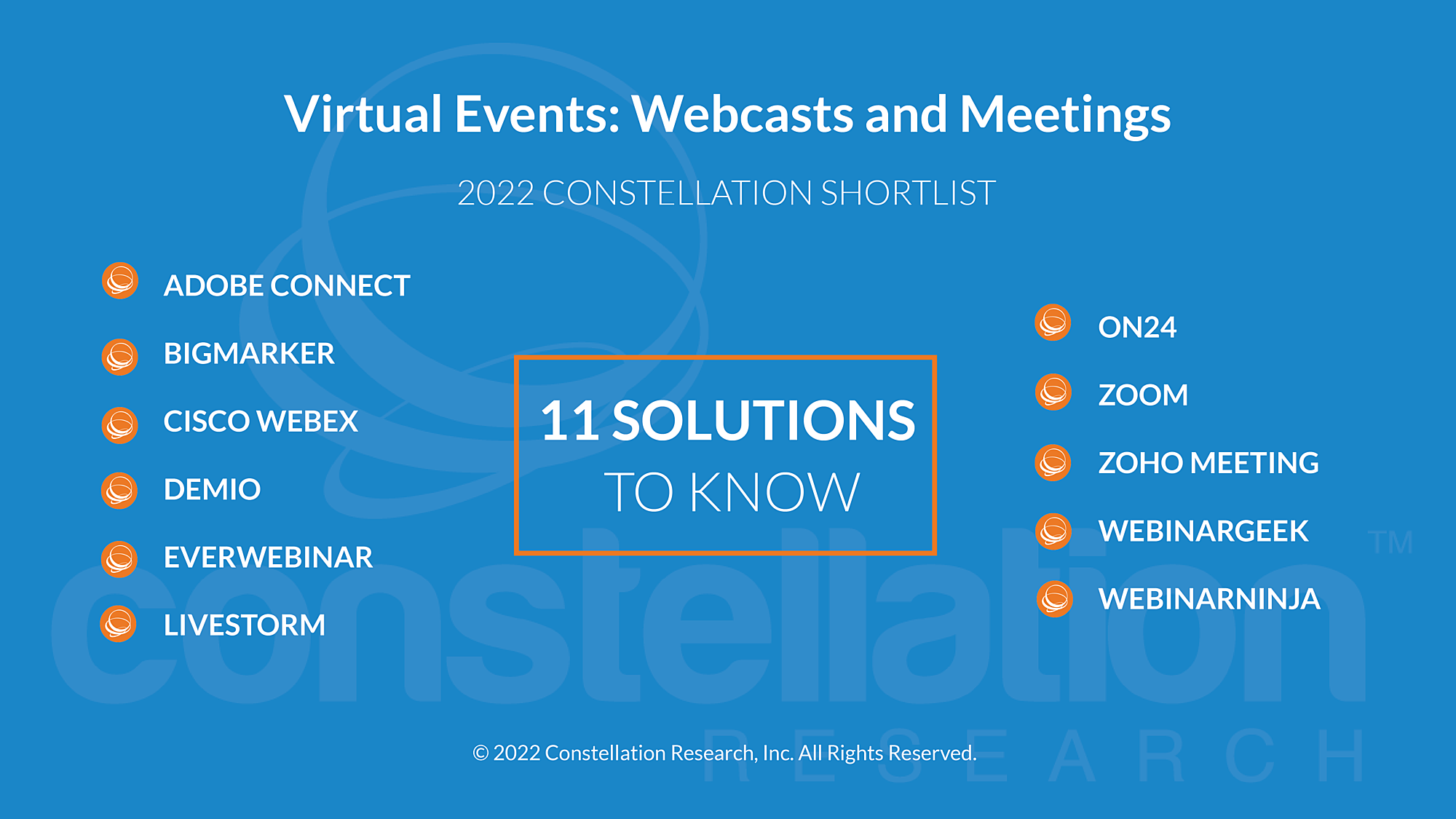 Virtual Events: Webcasts and Meetings

2022 CONSTELLATION SHORTLIST

ADOBE CONNECT
BIGMARKER
CISCO WEBEX
DEMIO
EVERWEBINAR
LIVESTORM

11 SOLUTIONS TO KNOW

ON24
ZOOM
ZOHO MEETING
WEBINARGEEK
WEBINARNINJA

constellation™ RESEARCH

© 2022 Constellation Research, Inc. All Rights Reserved.